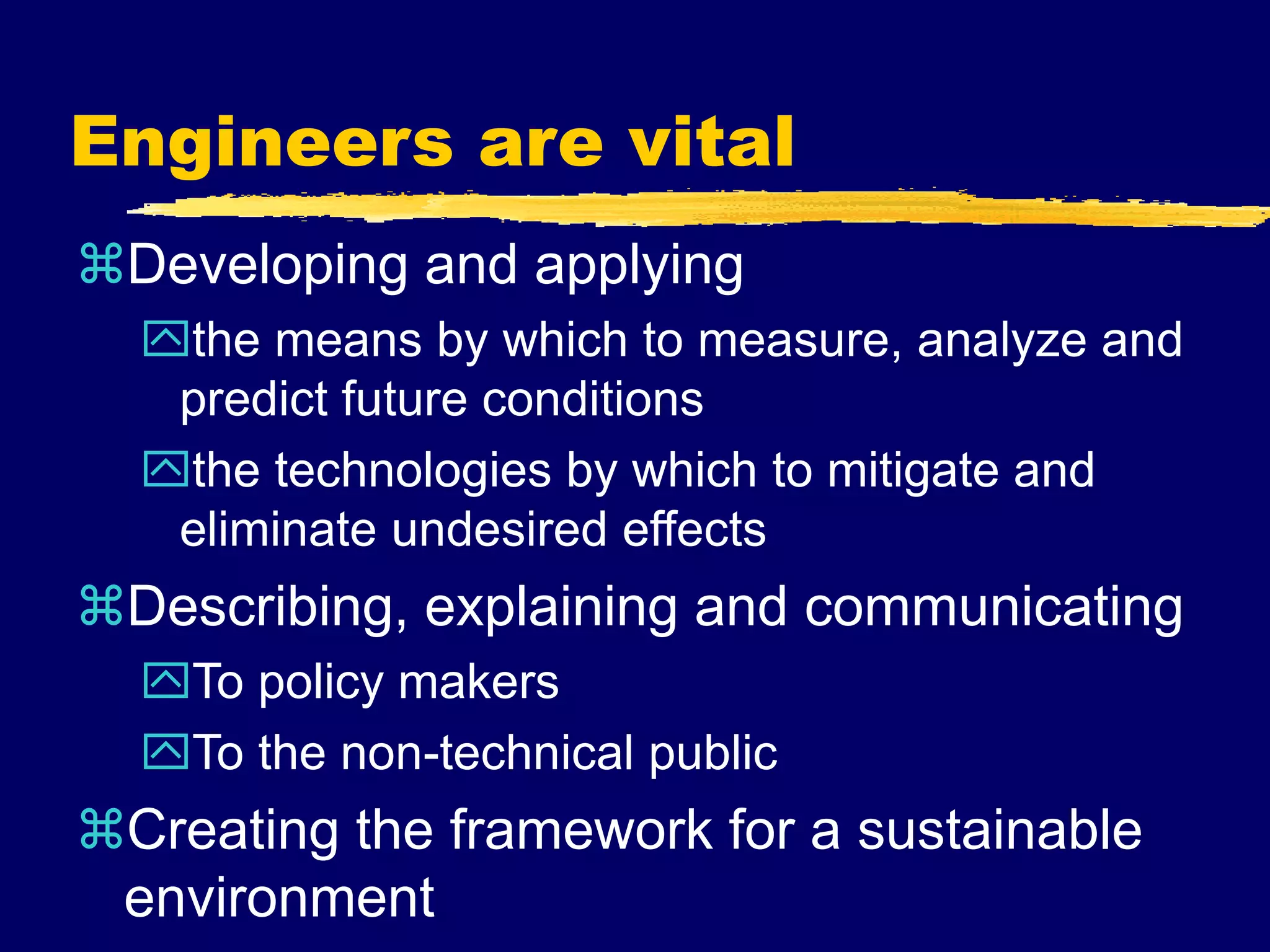 Engineers are vital

⌘Developing and applying

the means by which to measure, analyze and predict future conditions

the technologies by which to mitigate and eliminate undesired effects

⌘Describing, explaining and communicating

To policy makers

To the non-technical public

⌘Creating the framework for a sustainable environment